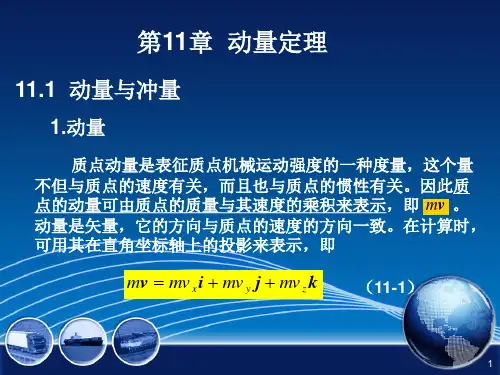 第11章 动量定理

11.1 动量与冲量

1.动量

质点动量是表征质点机械运动强度的一种度量，这个量不但与质点的速度有关，而且也与质点的惯性有关。因此质点的动量可由质点的质量与其速度的乘积来表示，即 $m\boldsymbol{v}$ 。动量是矢量，它的方向与质点的速度的方向一致。在计算时，可用其在直角坐标轴上的投影来表示，即

$m\boldsymbol{v} = mv_x\boldsymbol{i} + mv_y\boldsymbol{j} + mv_z\boldsymbol{k}$ （11-1）

1